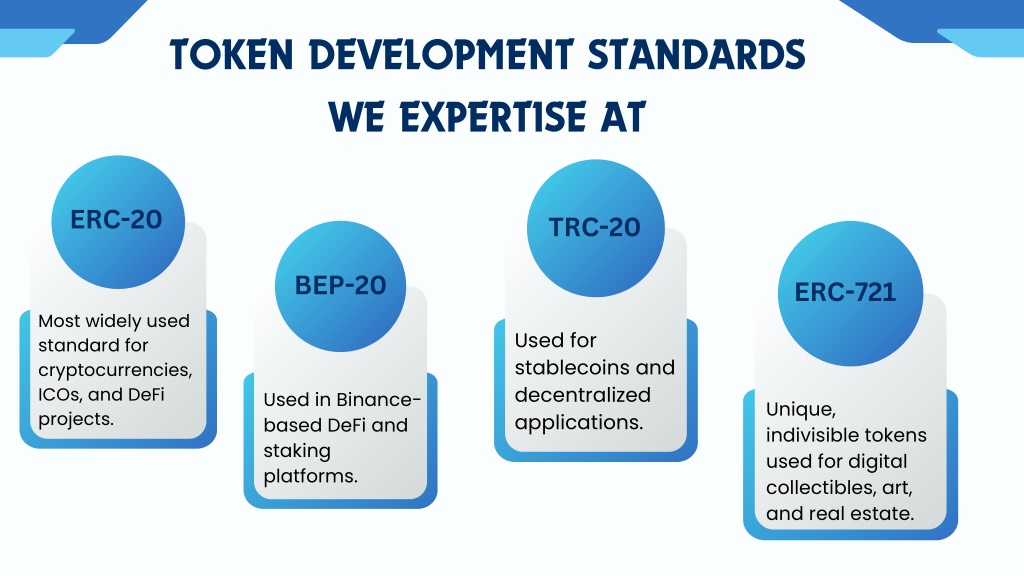 TOKEN DEVELOPMENT STANDARDS WE EXPERTISE AT

ERC-20

Most widely used standard for cryptocurrencies, ICOs, and DeFi projects.

BEP-20

Used in Binance-based DeFi and staking platforms.

TRC-20

Used for stablecoins and decentralized applications.

ERC-721

Unique, indivisible tokens used for digital collectibles, art, and real estate.